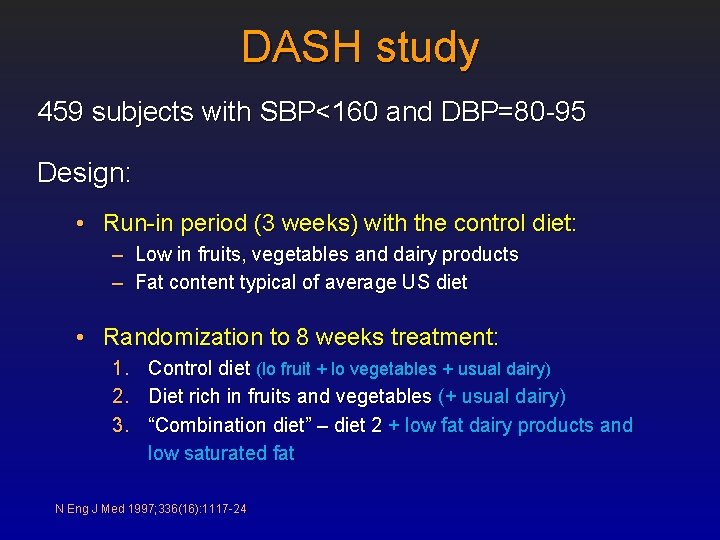 DASH study

459 subjects with SBP<160 and DBP=80-95

Design:

• Run-in period (3 weeks) with the control diet:
– Low in fruits, vegetables and dairy products
– Fat content typical of average US diet

• Randomization to 8 weeks treatment:
1. Control diet (lo fruit + lo vegetables + usual dairy)
2. Diet rich in fruits and vegetables (+ usual dairy)
3. “Combination diet” – diet 2 + low fat dairy products and low saturated fat

N Eng J Med 1997;336(16):1117-24